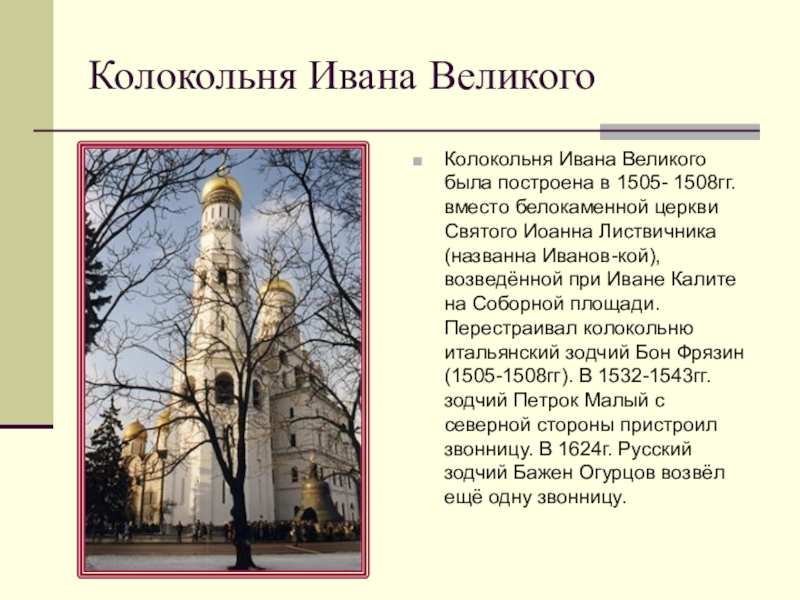 Колокольня Ивана Великого

Колокольня Ивана Великого была построена в 1505- 1508гг. вместо белокаменной церкви Святого Иоанна Листвичника (названна Иванов-кой), возведённой при Иване Калите на Соборной площади. Перестраивал колокольню итальянский зодчий Бон Фрязин (1505-1508гг). В 1532-1543гг. зодчий Петрок Малый с северной стороны пристроил звонницу. В 1624г. Русский зодчий Бажен Огурцов возвёл ещё одну звонницу.